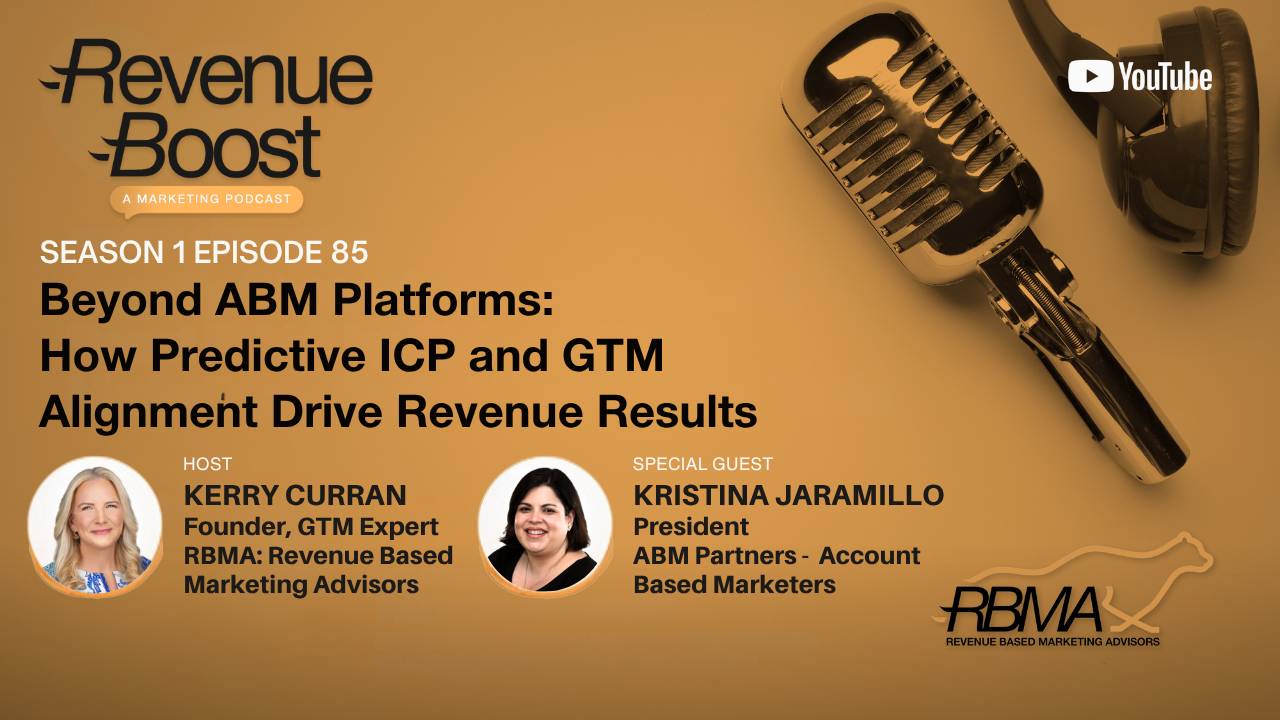 Revenue Boost
A MARKETING PODCAST

YouTube

SEASON 1 EPISODE 85

Beyond ABM Platforms: How Predictive ICP and GTM Alignment Drive Revenue Results

HOST
KERRY CURRAN
Founder, GTM Expert
RBMA: Revenue Based Marketing Advisors

SPECIAL GUEST
KRISTINA JARAMILLO
President
ABM Partners - Account Based Marketers

RBMA
REVENUE BASED MARKETING ADVISORS